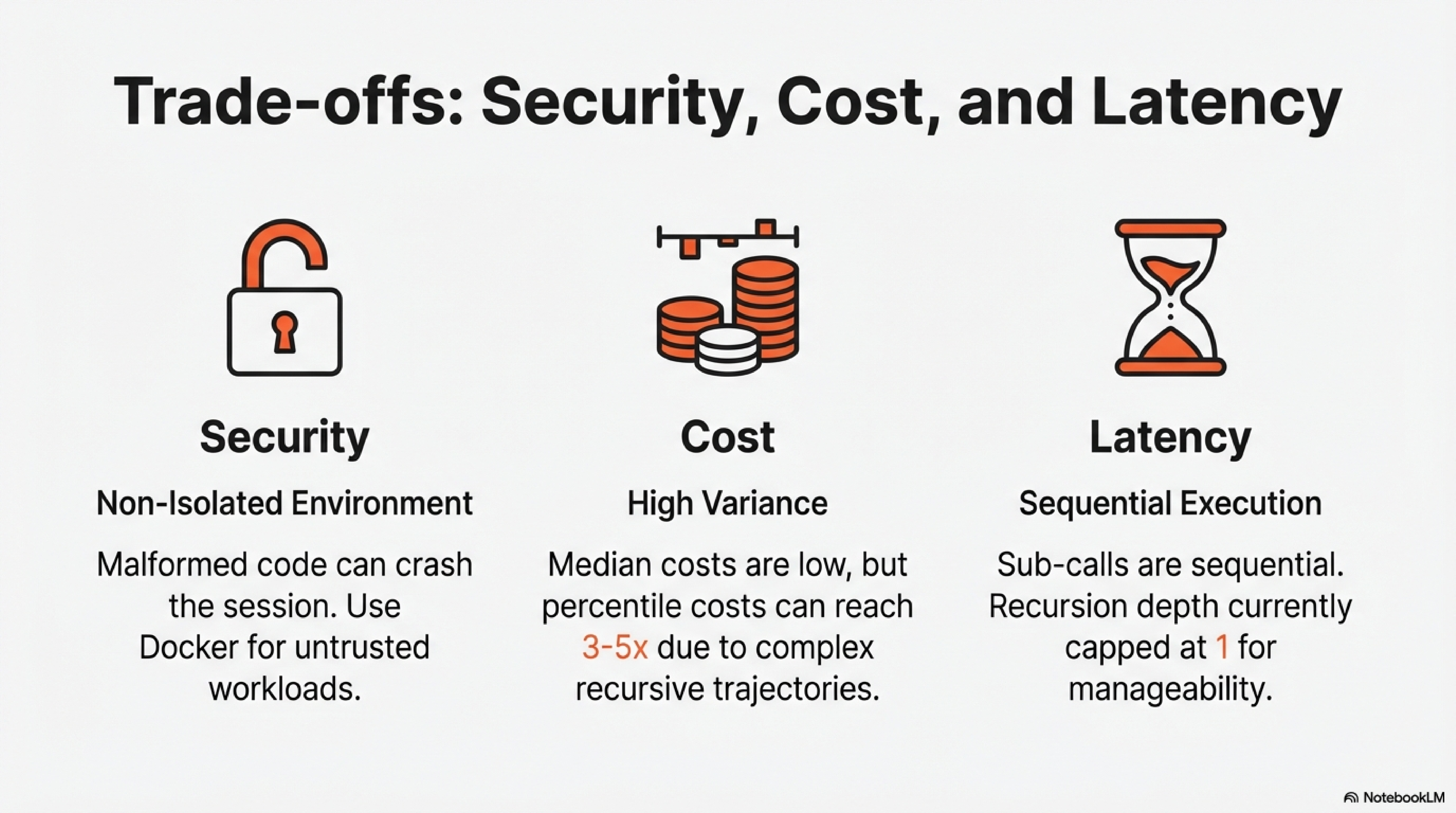 Trade-offs: Security, Cost, and Latency

Security

Non-Isolated Environment

Malformed code can crash the session. Use Docker for untrusted workloads.

Cost

High Variance

Median costs are low, but percentile costs can reach 3-5x due to complex recursive trajectories.

Latency

Sequential Execution

Sub-calls are sequential. Recursion depth currently capped at 1 for manageability.

NotebookLM